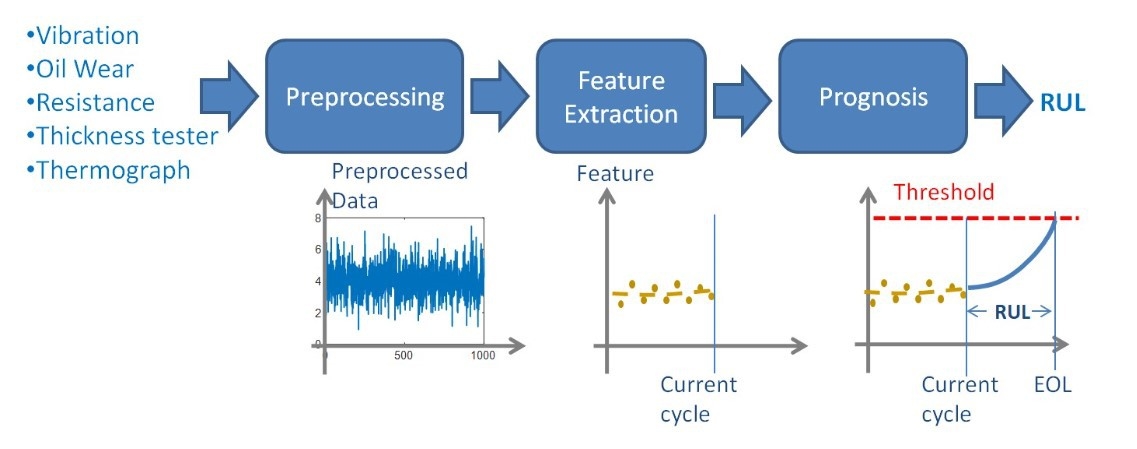 •Vibration
•Oil Wear
•Resistance
•Thickness tester
•Thermograph

Preprocessing

Feature Extraction

Prognosis

RUL

Preprocessed Data

8
6
4
2
0
0
500
1000

Feature

Current cycle

Threshold

RUL

Current cycle

EOL